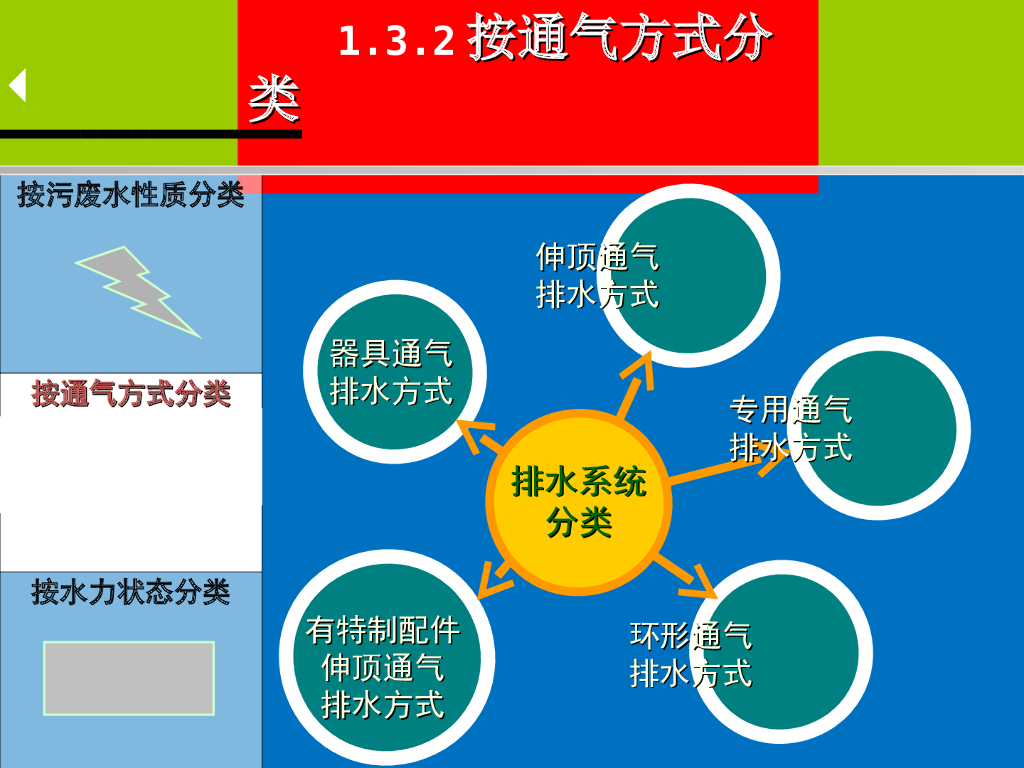 1.3.2 按通气方式分类

按污废水性质分类

按通气方式分类

按水力状态分类

伸顶通气排水方式

器具通气排水方式

专用通气排水方式

排水系统分类

有特制配件伸顶通气排水方式

环形通气排水方式